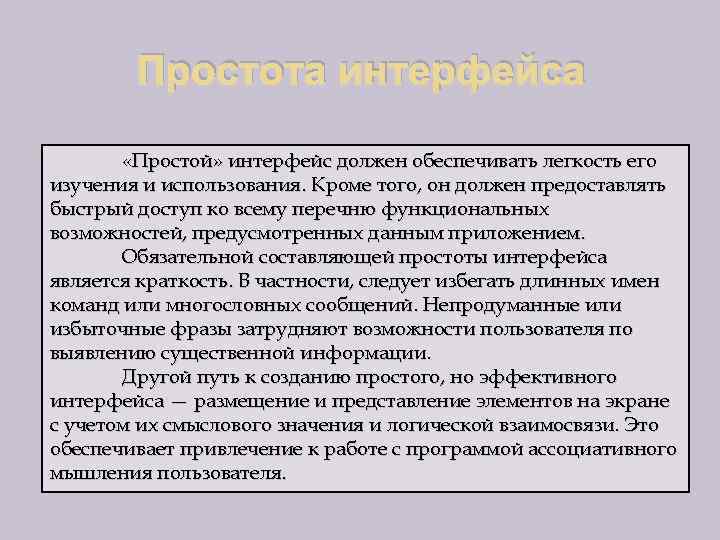 Простота интерфейса

«Простой» интерфейс должен обеспечивать легкость его изучения и использования. Кроме того, он должен предоставлять быстрый доступ ко всему перечню функциональных возможностей, предусмотренных данным приложением.

Обязательной составляющей простоты интерфейса является краткость. В частности, следует избегать длинных имен команд или многословных сообщений. Непродуманные или избыточные фразы затрудняют возможности пользователя по выявлению существенной информации.

Другой путь к созданию простого, но эффективного интерфейса — размещение и представление элементов на экране с учетом их смыслового значения и логической взаимосвязи. Это обеспечивает привлечение к работе с программой ассоциативного мышления пользователя.